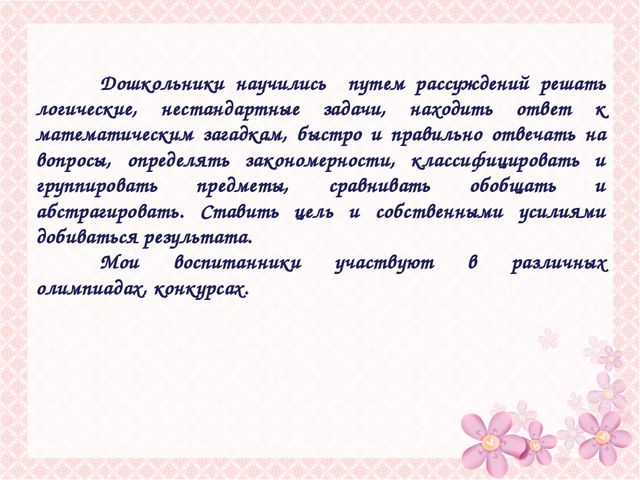 Дошкольники научились путем рассуждений решать логические, нестандартные задачи, находить ответ к математическим загадкам, быстро и правильно отвечать на вопросы, определять закономерности, классифицировать и группировать предметы, сравнивать обобщать и абстрагировать. Ставить цель и собственными усилиями добиваться результата.

Мои воспитанники участвуют в различных олимпиадах, конкурсах.